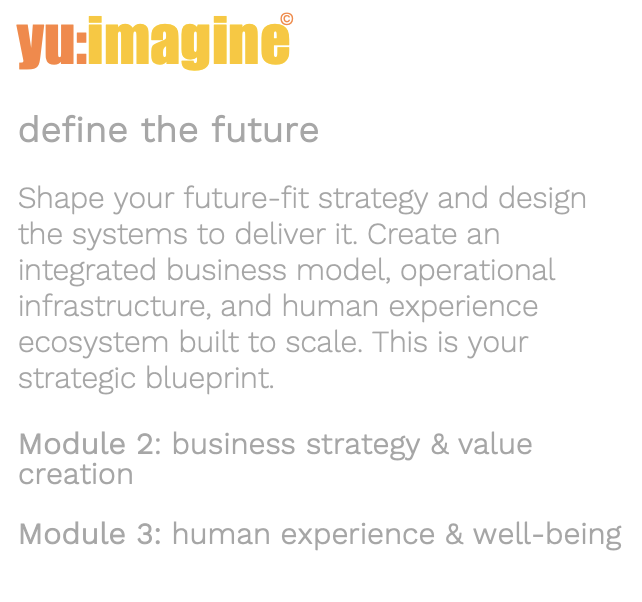 yu:imagine©

define the future

Shape your future-fit strategy and design the systems to deliver it. Create an integrated business model, operational infrastructure, and human experience ecosystem built to scale. This is your strategic blueprint.

Module 2: business strategy & value creation

Module 3: human experience & well-being